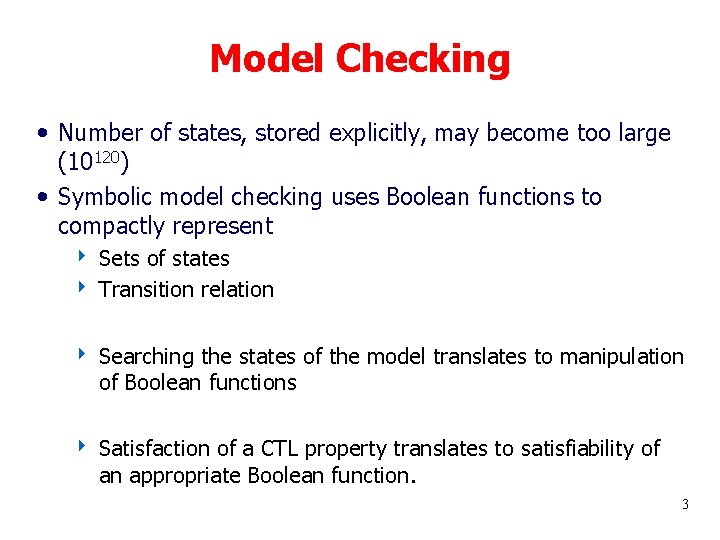 Model Checking

• Number of states, stored explicitly, may become too large ($10^{120}$)

• Symbolic model checking uses Boolean functions to compactly represent
‣ Sets of states
‣ Transition relation

‣ Searching the states of the model translates to manipulation of Boolean functions

‣ Satisfaction of a CTL property translates to satisfiability of an appropriate Boolean function.

3